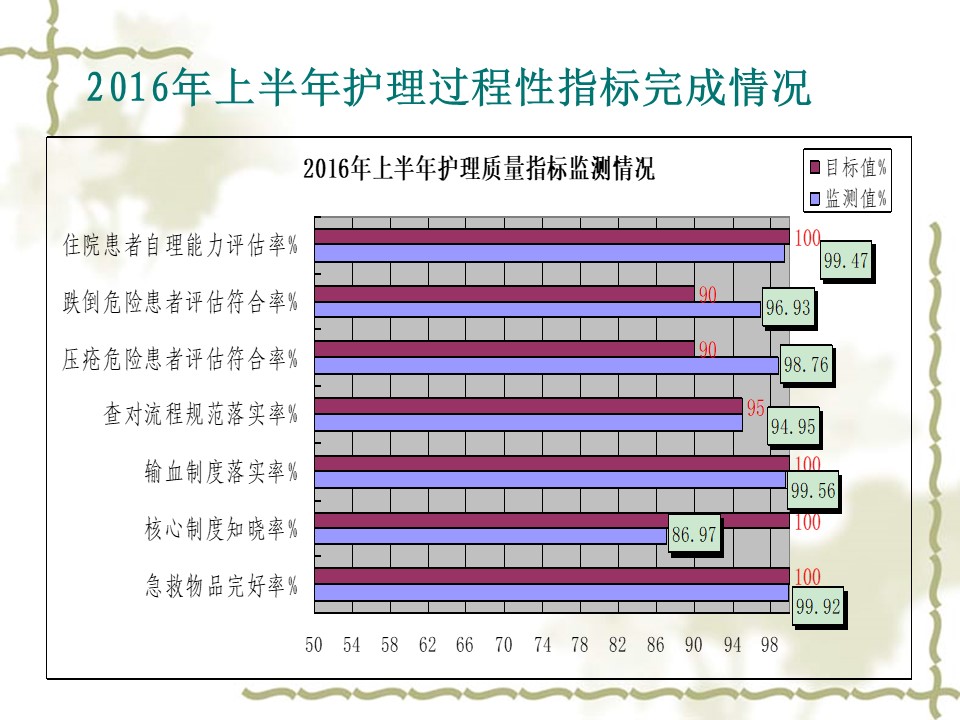 2016年上半年护理过程性指标完成情况

2016年上半年护理质量指标监测情况

目标值%
监测值%

住院患者自理能力评估率% 100 99.47
跌倒危险患者评估符合率% 90 96.93
压疮危险患者评估符合率% 90 98.76
查对流程规范落实率% 95 94.95
输血制度落实率% 100 99.56
核心制度知晓率% 100 86.97
急救物品完好率% 100 99.92

50 54 58 62 66 70 74 78 82 86 90 94 98